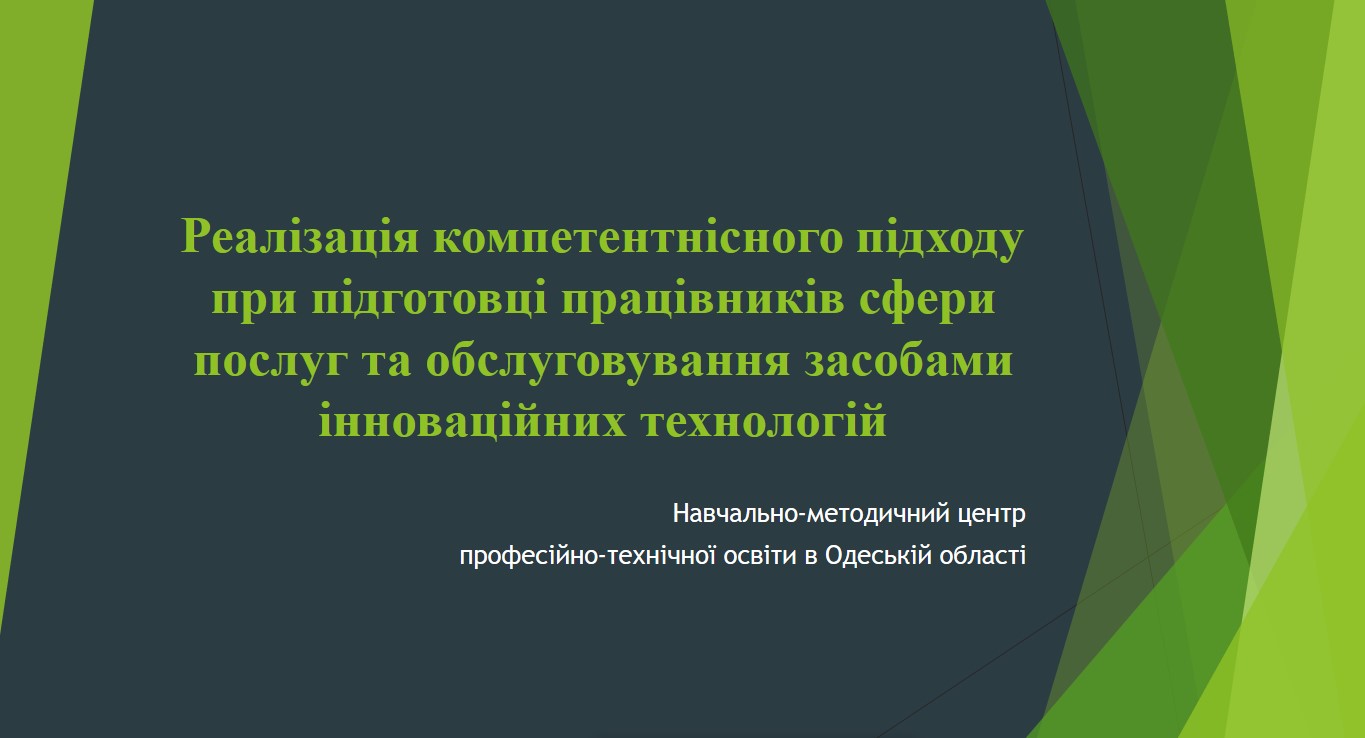 Реалізація компетентнісного підходу при підготовці працівників сфери послуг та обслуговування засобами інноваційних технологій

Навчально-методичний центр
професійно-технічної освіти в Одеській області